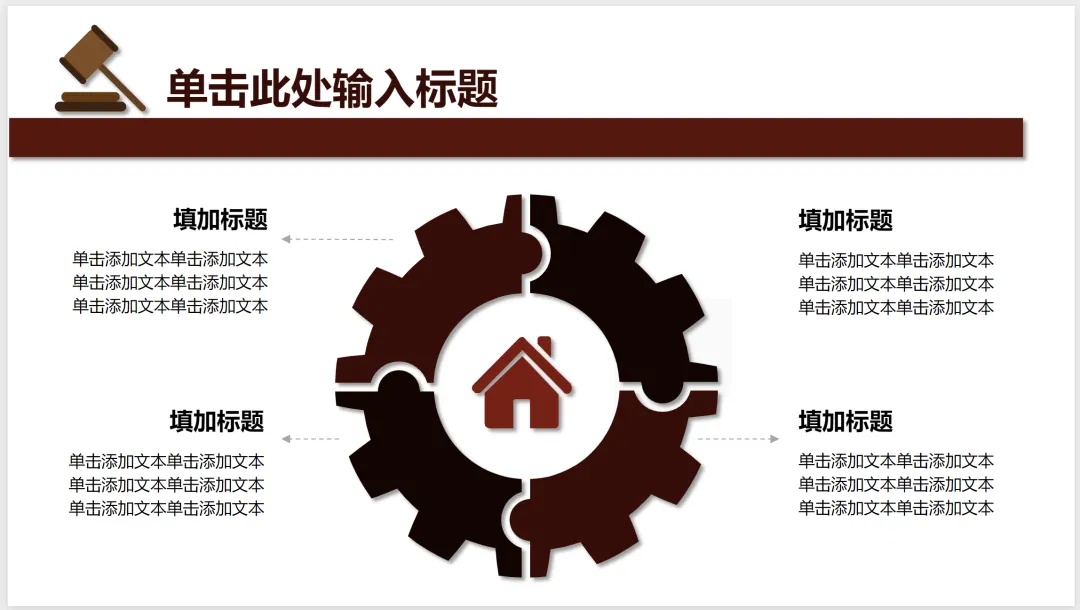 单击此处输入标题

填加标题

单击添加文本单击添加文本
单击添加文本单击添加文本
单击添加文本单击添加文本

填加标题

单击添加文本单击添加文本
单击添加文本单击添加文本
单击添加文本单击添加文本

填加标题

单击添加文本单击添加文本
单击添加文本单击添加文本
单击添加文本单击添加文本

填加标题

单击添加文本单击添加文本
单击添加文本单击添加文本
单击添加文本单击添加文本